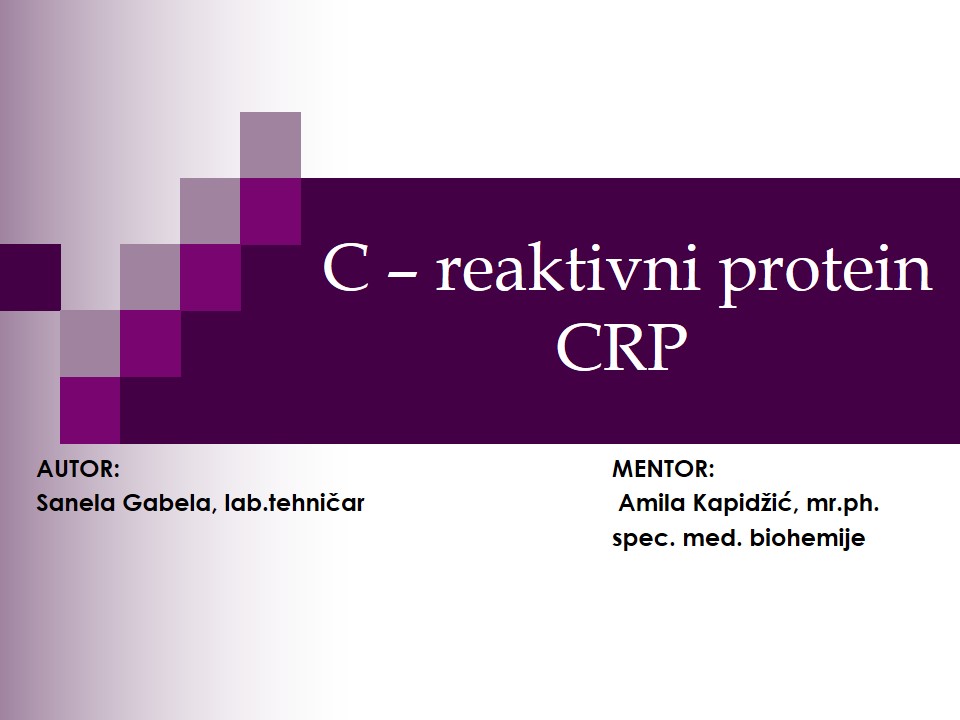 C – reaktivni protein
CRP

AUTOR:
Sanela Gabela, lab.tehničar

MENTOR:
Amila Kapidžić, mr.ph.
spec. med. biohemije